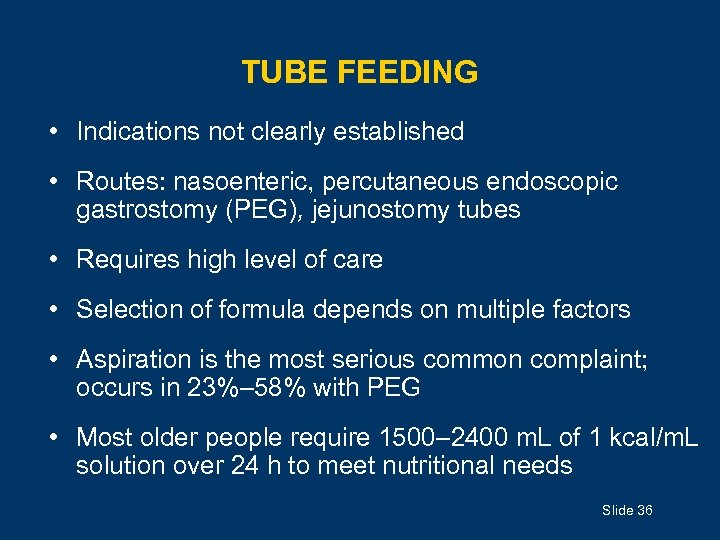 TUBE FEEDING

• Indications not clearly established

• Routes: nasoenteric, percutaneous endoscopic gastrostomy (PEG), jejunostomy tubes

• Requires high level of care

• Selection of formula depends on multiple factors

• Aspiration is the most serious common complaint; occurs in 23%–58% with PEG

• Most older people require 1500–2400 mL of 1 kcal/mL solution over 24 h to meet nutritional needs

Slide 36